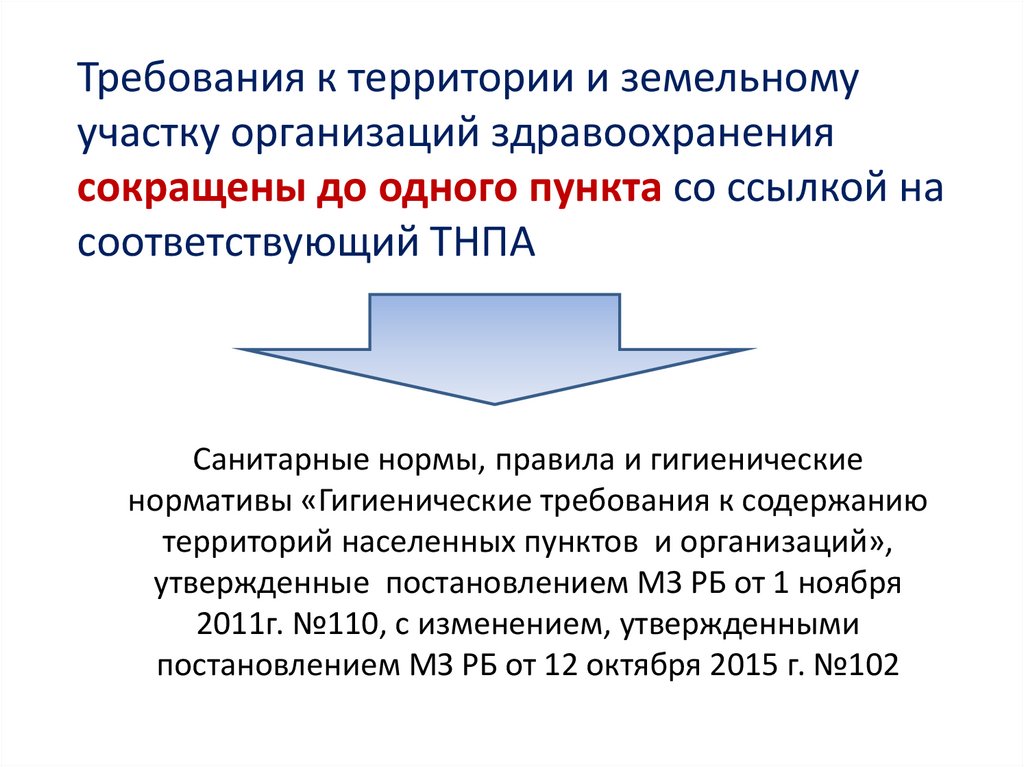 Требования к территории и земельному участку организаций здравоохранения сокращены до одного пункта со ссылкой на соответствующий ТНПА

Санитарные нормы, правила и гигиенические нормативы «Гигиенические требования к содержанию территорий населенных пунктов и организаций», утвержденные постановлением МЗ РБ от 1 ноября 2011г. №110, с изменением, утвержденными постановлением МЗ РБ от 12 октября 2015 г. №102